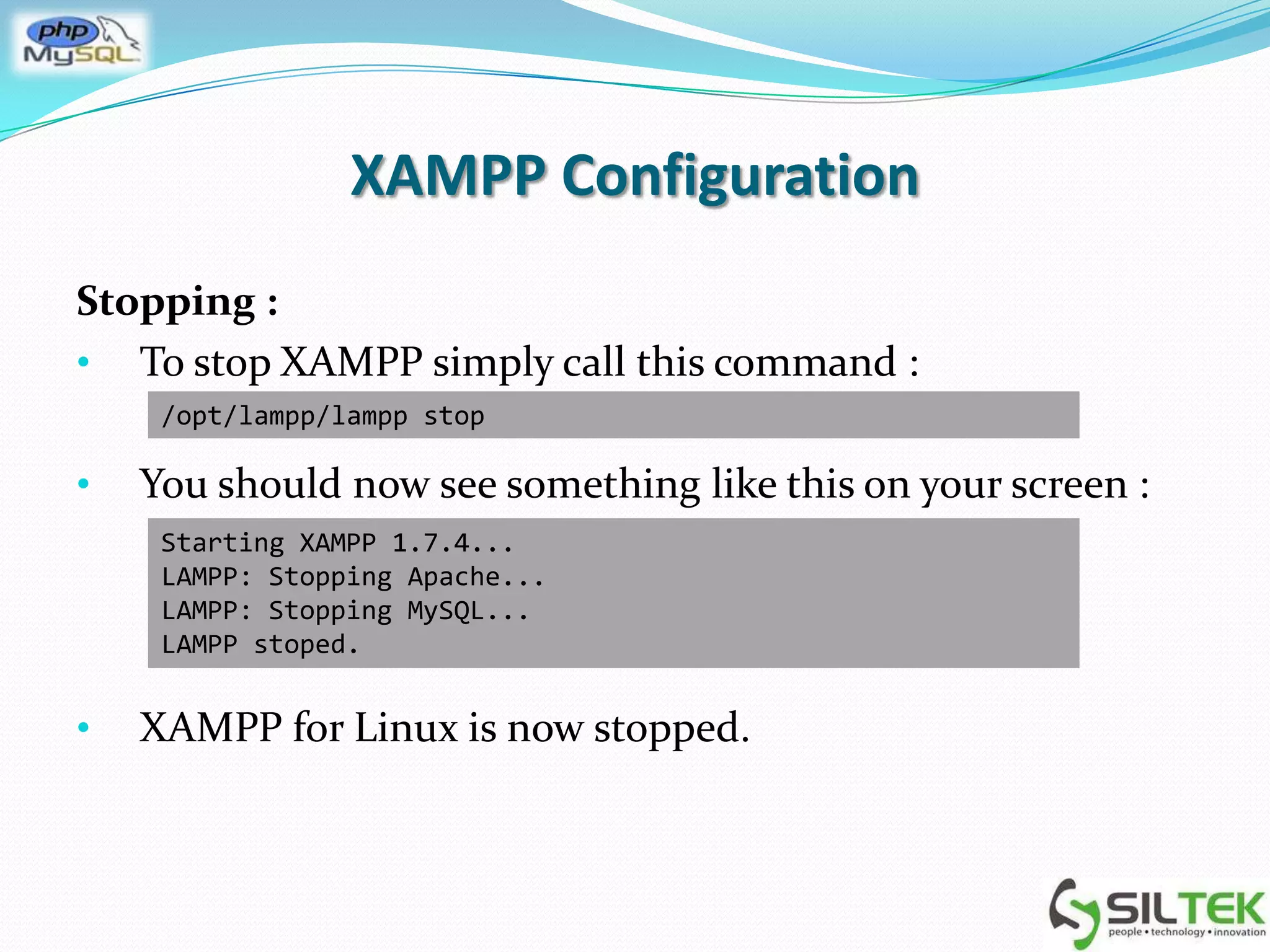 php MySQL

XAMPP Configuration

Stopping :

• To stop XAMPP simply call this command :

/opt/lampp/lampp stop

• You should now see something like this on your screen :

Starting XAMPP 1.7.4...
LAMPP: Stopping Apache...
LAMPP: Stopping MySQL...
LAMPP stoped.

• XAMPP for Linux is now stopped.

SILTEK
people • technology • innovation